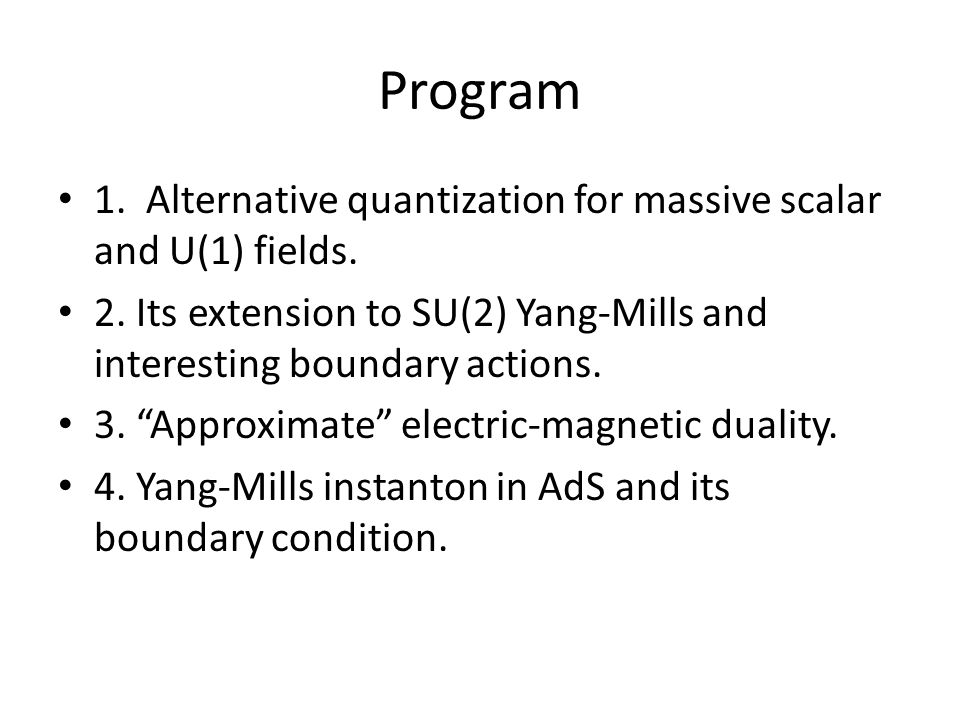 Program

• 1. Alternative quantization for massive scalar and U(1) fields.
• 2. Its extension to SU(2) Yang-Mills and interesting boundary actions.
• 3. “Approximate” electric-magnetic duality.
• 4. Yang-Mills instanton in AdS and its boundary condition.